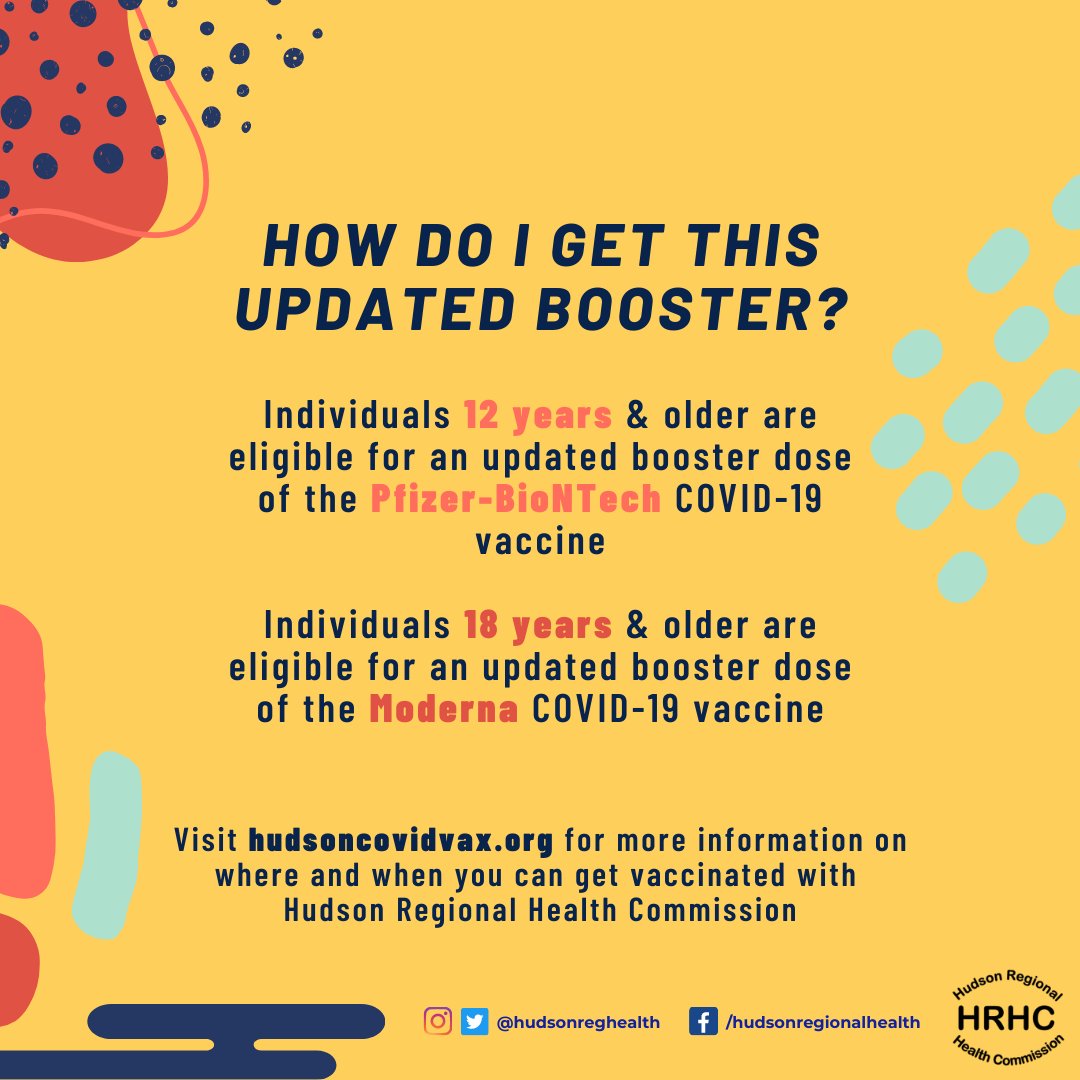 HOW DO I GET THIS UPDATED BOOSTER?

Individuals 12 years & older are eligible for an updated booster dose of the Pfizer-BioNTech COVID-19 vaccine

Individuals 18 years & older are eligible for an updated booster dose of the Moderna COVID-19 vaccine

Visit hudsoncovidvax.org for more information on where and when you can get vaccinated with Hudson Regional Health Commission

@hudsonreghealth

/hudsonregionalhealth

Hudson Regional
HRHC
Health Commission